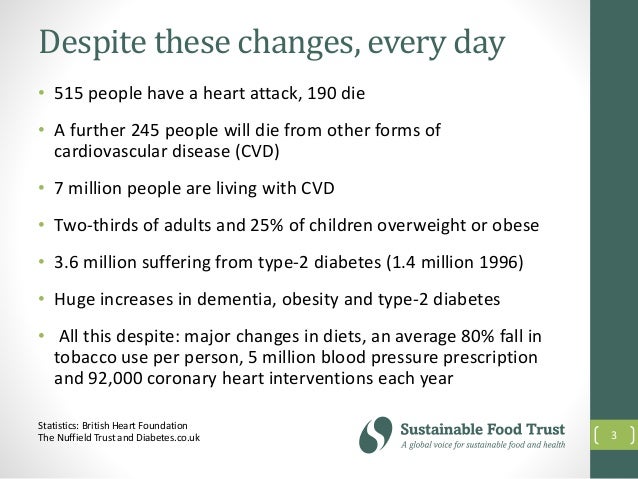 Despite these changes, every day

• 515 people have a heart attack, 190 die

• A further 245 people will die from other forms of cardiovascular disease (CVD)

• 7 million people are living with CVD

• Two-thirds of adults and 25% of children overweight or obese

• 3.6 million suffering from type-2 diabetes (1.4 million 1996)

• Huge increases in dementia, obesity and type-2 diabetes

• All this despite: major changes in diets, an average 80% fall in tobacco use per person, 5 million blood pressure prescription and 92,000 coronary heart interventions each year

Statistics: British Heart Foundation
The Nuffield Trust and Diabetes.co.uk

Sustainable Food Trust
A global voice for sustainable food and health

3